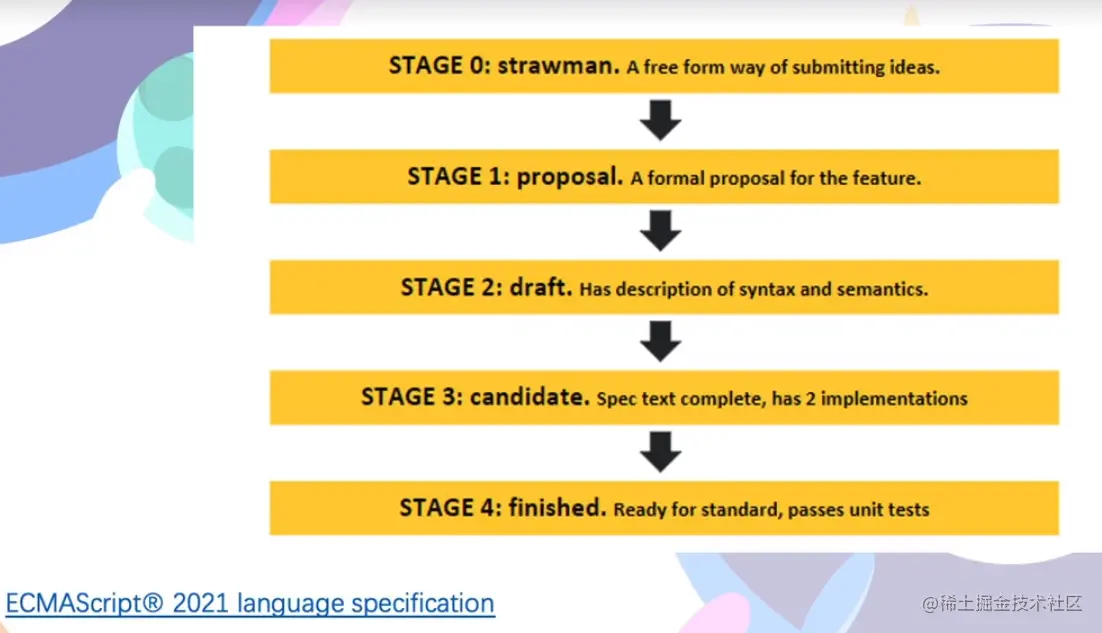 STAGE 0: strawman. A free form way of submitting ideas.

STAGE 1: proposal. A formal proposal for the feature.

STAGE 2: draft. Has description of syntax and semantics.

STAGE 3: candidate. Spec text complete, has 2 implementations

STAGE 4: finished. Ready for standard, passes unit tests

ECMAScript® 2021 language specification

@稀土掘金技术社区